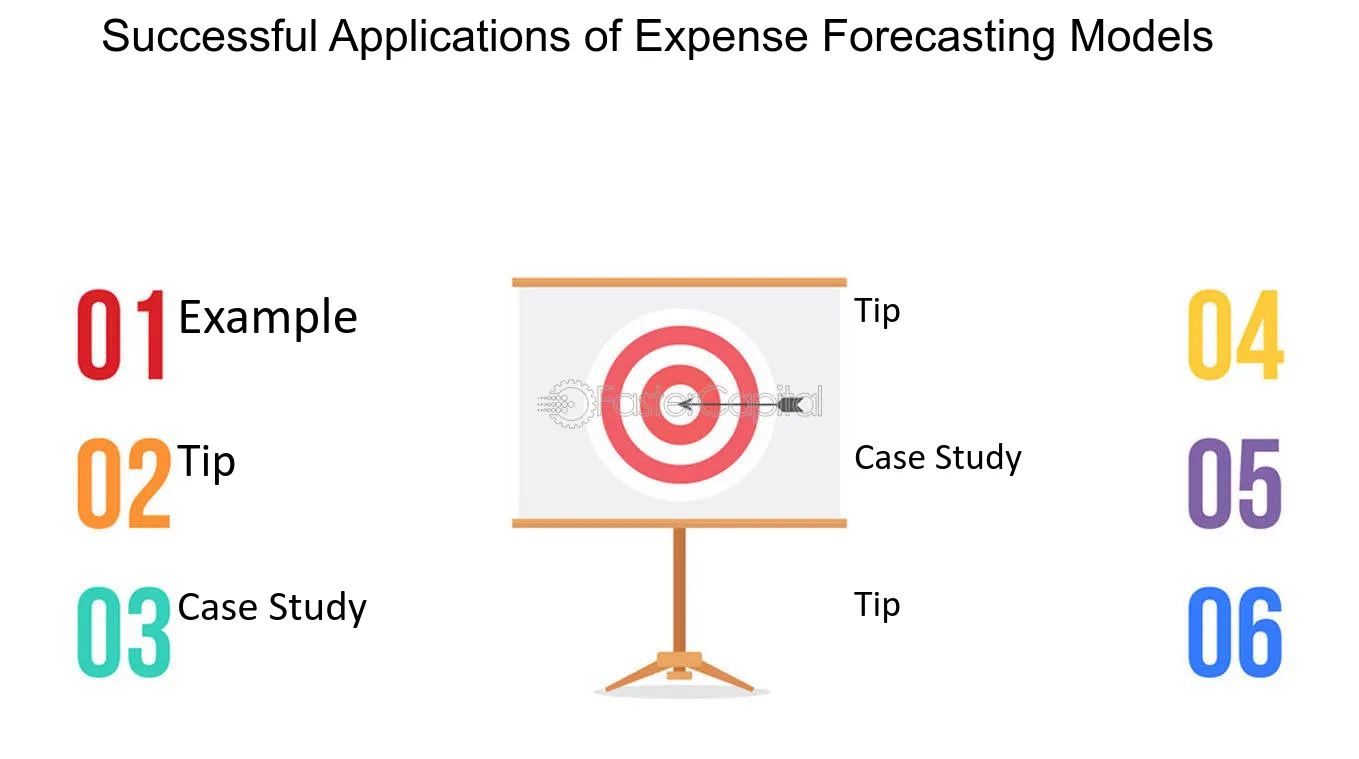 Successful Applications of Expense Forecasting Models

01 Example

02 Tip

03 Case Study

Tip

Case Study

Tip

04

05

06

FasterCapital